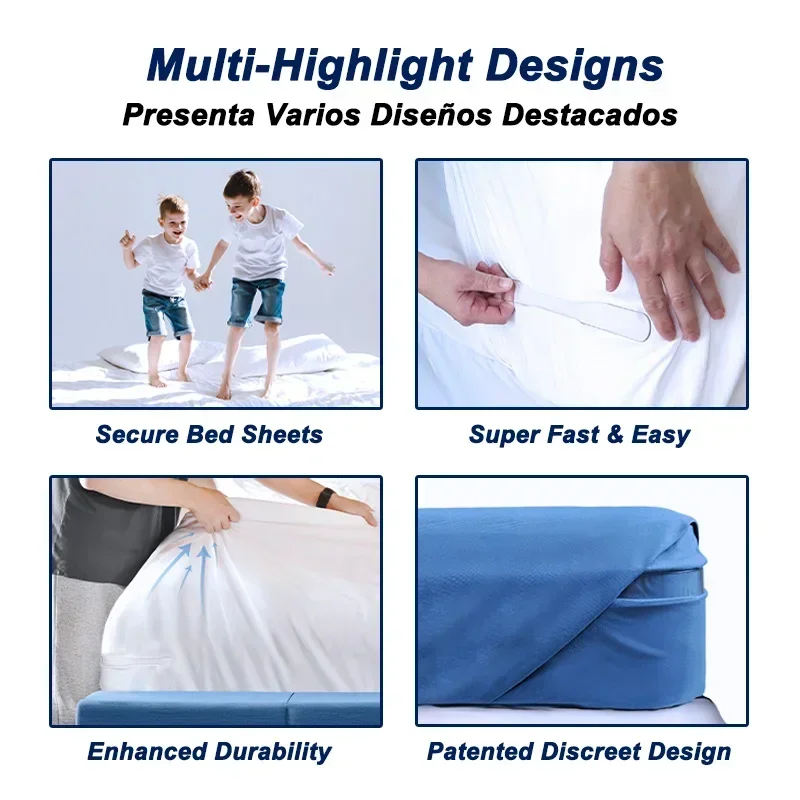 Multi-Highlight Designs
Presenta Varios Diseños Destacados

Secure Bed Sheets

Super Fast & Easy

Enhanced Durability

Patented Discreet Design